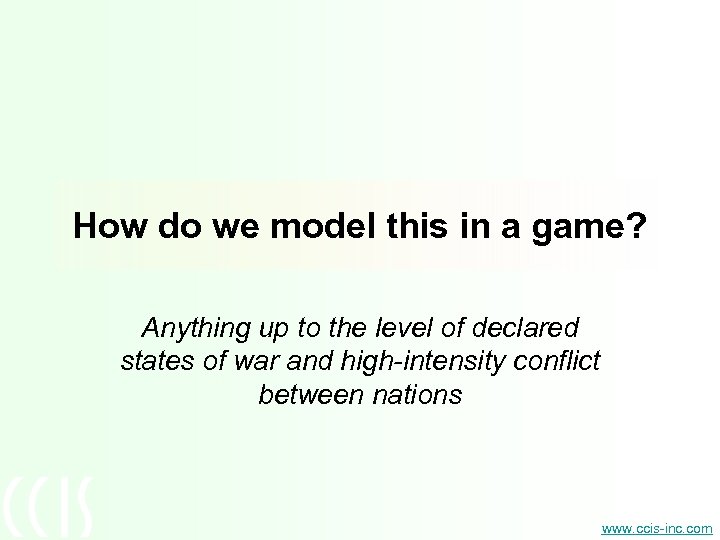 How do we model this in a game?

Anything up to the level of declared states of war and high-intensity conflict between nations

CCIS

www.ccis-inc.com